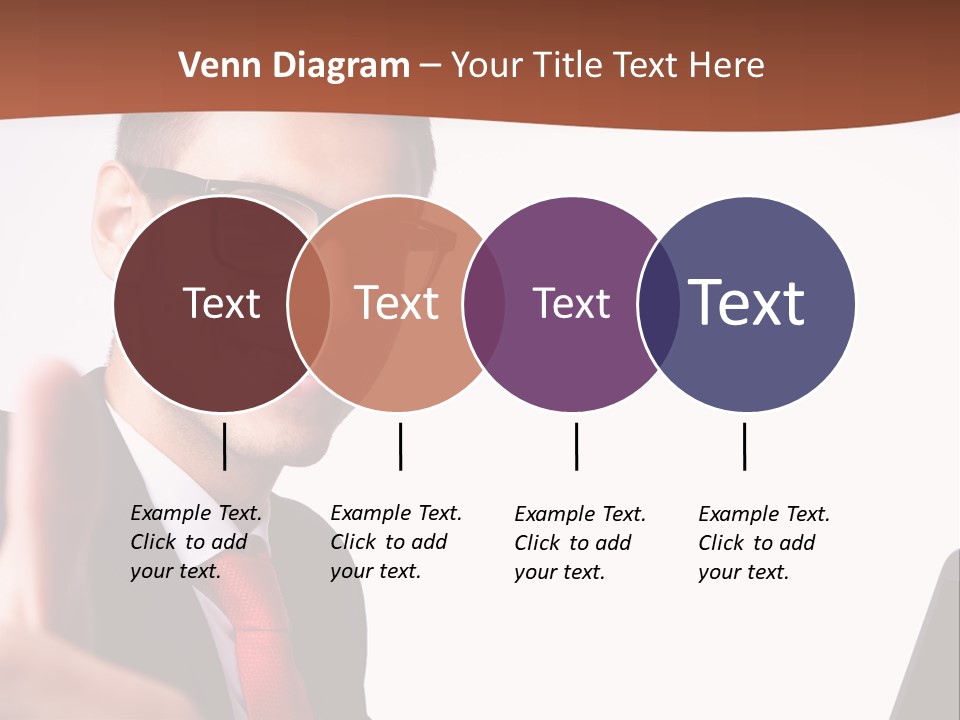 Venn Diagram – Your Title Text Here

Text

Text

Text

Text

Example Text. Click to add your text.

Example Text. Click to add your text.

Example Text. Click to add your text.

Example Text. Click to add your text.